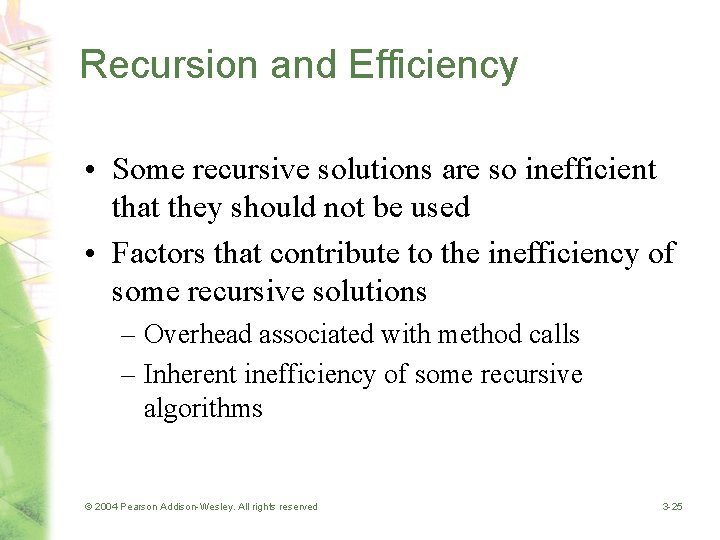 Recursion and Efficiency

• Some recursive solutions are so inefficient that they should not be used

• Factors that contribute to the inefficiency of some recursive solutions

– Overhead associated with method calls

– Inherent inefficiency of some recursive algorithms

© 2004 Pearson Addison-Wesley. All rights reserved

3-25